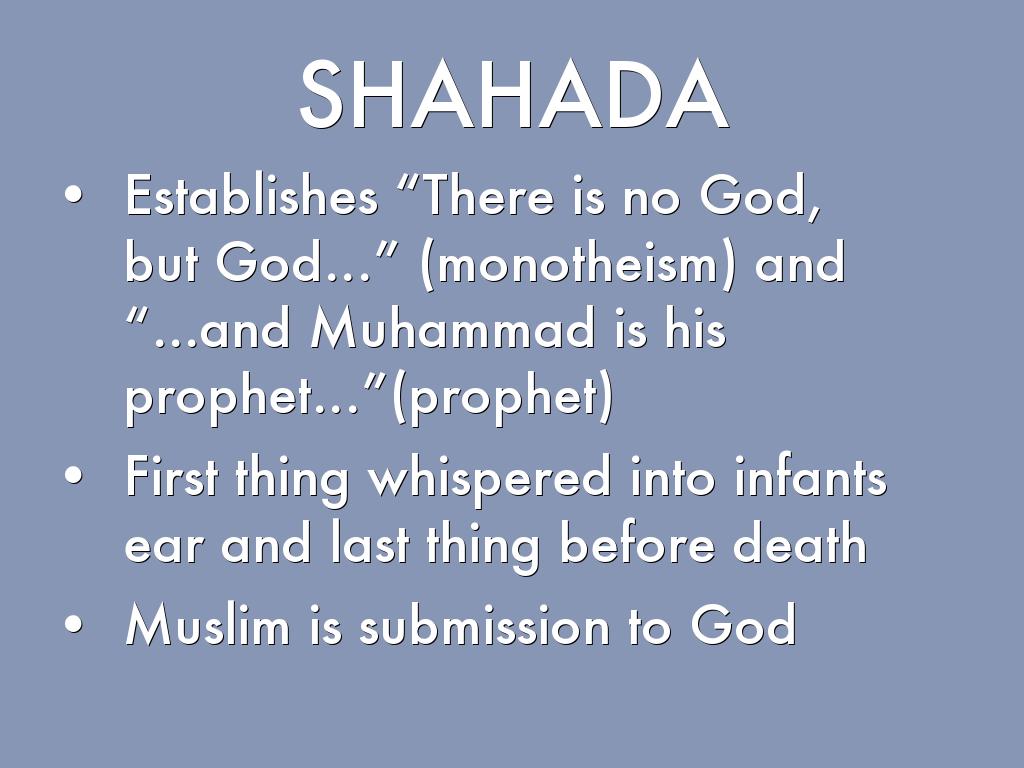 SHAHADA

• Establishes “There is no God, but God…” (monotheism) and “…and Muhammad is his prophet…”(prophet)
• First thing whispered into infants ear and last thing before death
• Muslim is submission to God